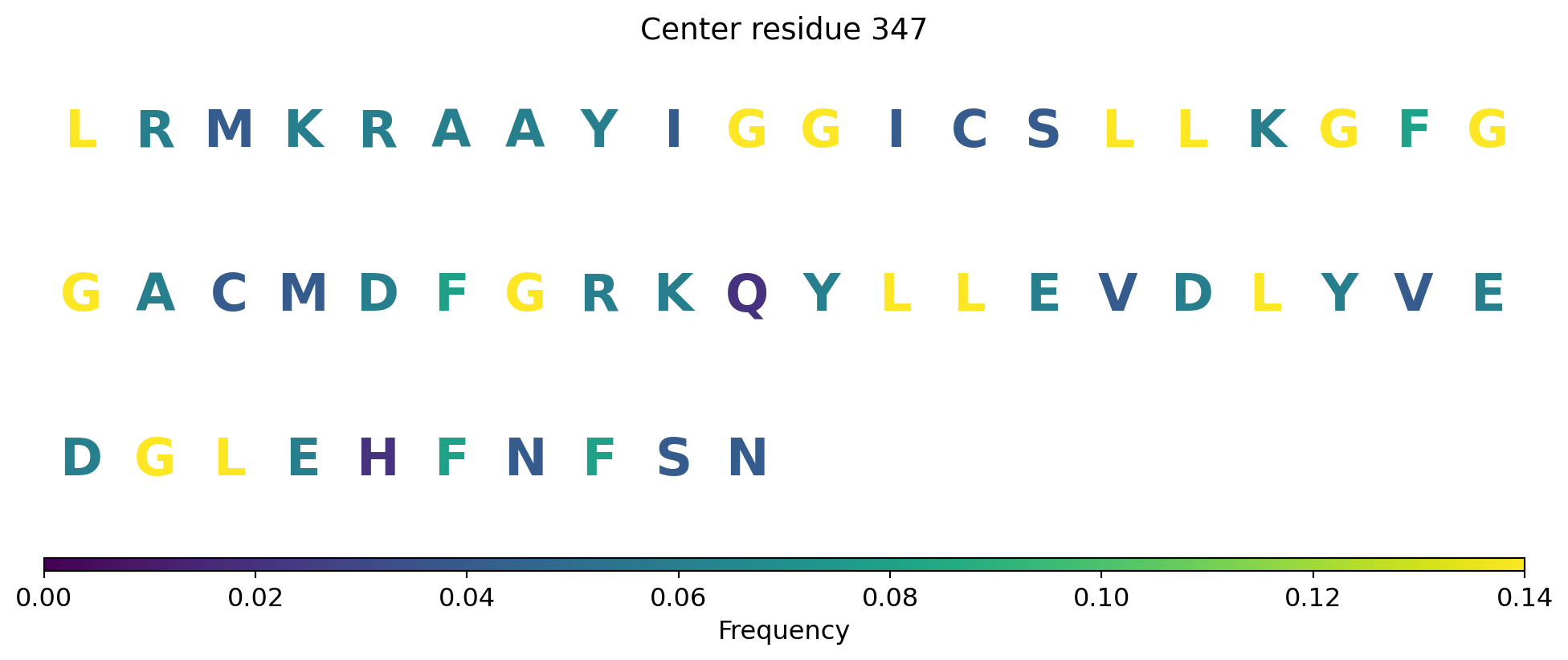 Center residue 347

L R M K R A A Y I G G I C S L L K G F G

G A C M D F G R K Q Y L L E V D L Y V E

D G L E H F N F S N

0.00 0.02 0.04 0.06 0.08 0.10 0.12 0.14

Frequency